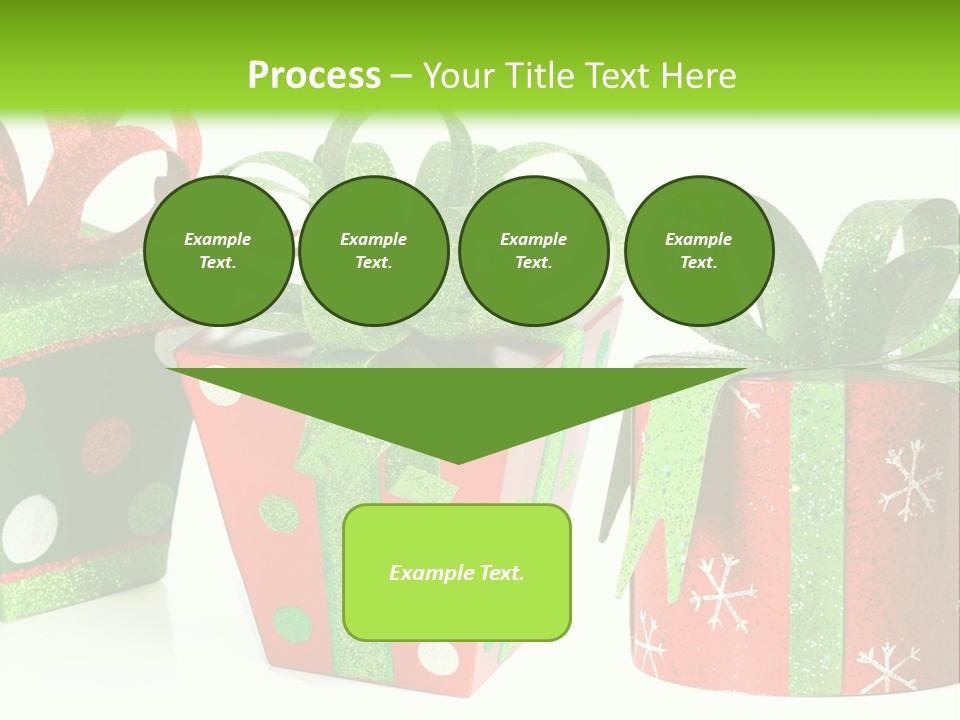 Process – Your Title Text Here

Example Text.

Example Text.

Example Text.

Example Text.

Example Text.